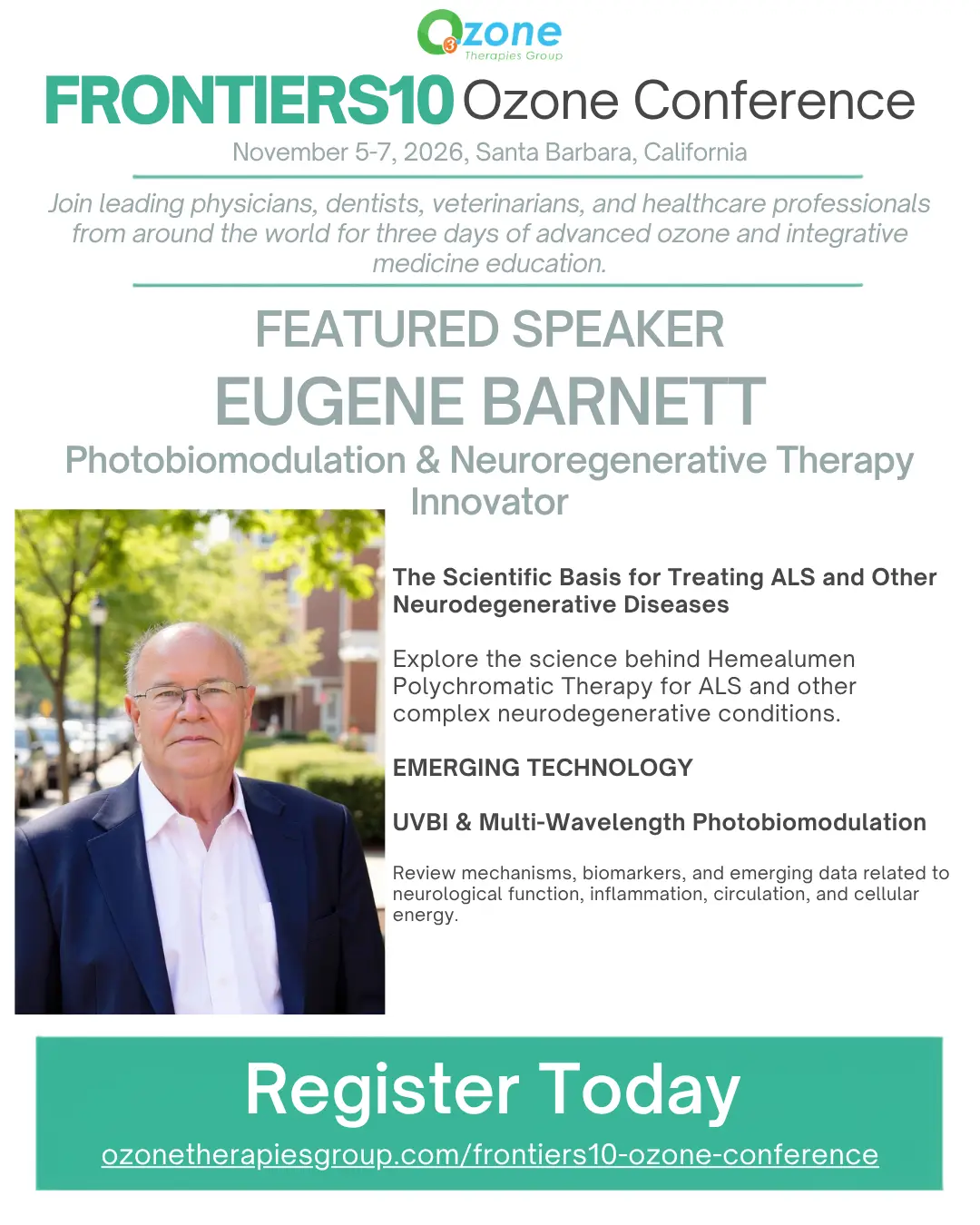 Ozone
Therapies Group

FRONTIERS10 Ozone Conference

November 5-7, 2026, Santa Barbara, California

Join leading physicians, dentists, veterinarians, and healthcare professionals from around the world for three days of advanced ozone and integrative medicine education.

FEATURED SPEAKER

EUGENE BARNETT

Photobiomodulation & Neuroregenerative Therapy Innovator

The Scientific Basis for Treating ALS and Other Neurodegenerative Diseases

Explore the science behind Hemealumen Polychromatic Therapy for ALS and other complex neurodegenerative conditions.

EMERGING TECHNOLOGY

UVBI & Multi-Wavelength Photobiomodulation

Review mechanisms, biomarkers, and emerging data related to neurological function, inflammation, circulation, and cellular energy.

Register Today

ozonetherapiesgroup.com/frontiers10-ozone-conference